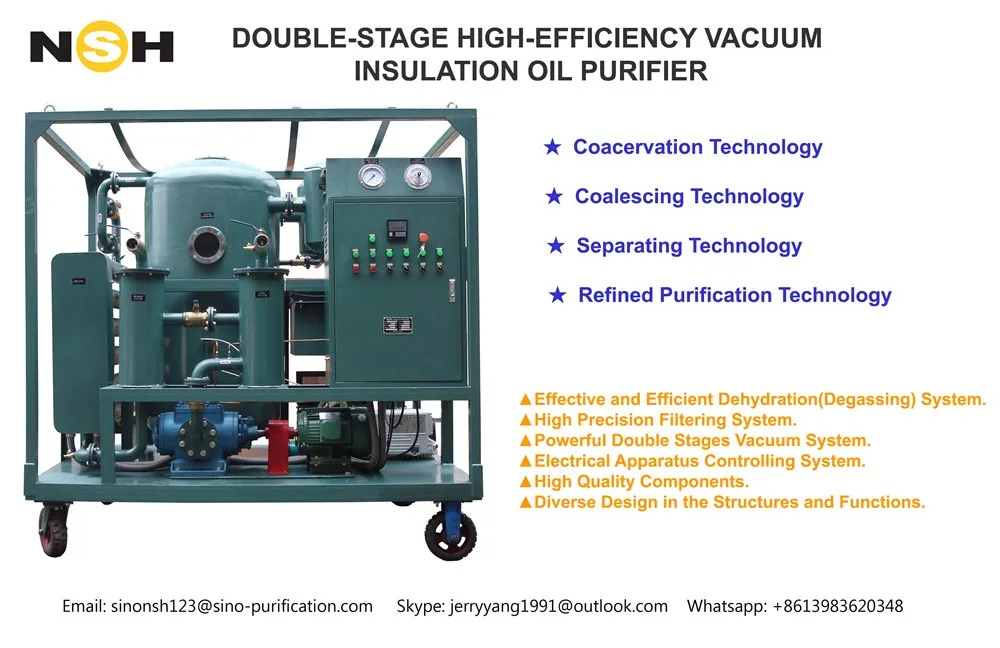 NSH

DOUBLE-STAGE HIGH-EFFICIENCY VACUUM INSULATION OIL PURIFIER

★ Coacervation Technology

★ Coalescing Technology

★ Separating Technology

★ Refined Purification Technology

▲Effective and Efficient Dehydration(Degassing) System.
▲High Precision Filtering System.
▲Powerful Double Stages Vacuum System.
▲Electrical Apparatus Controlling System.
▲High Quality Components.
▲Diverse Design in the Structures and Functions.

Email: sinonsh123@sino-purification.com Skype: jerryyang1991@outlook.com Whatsapp: +8613983620348